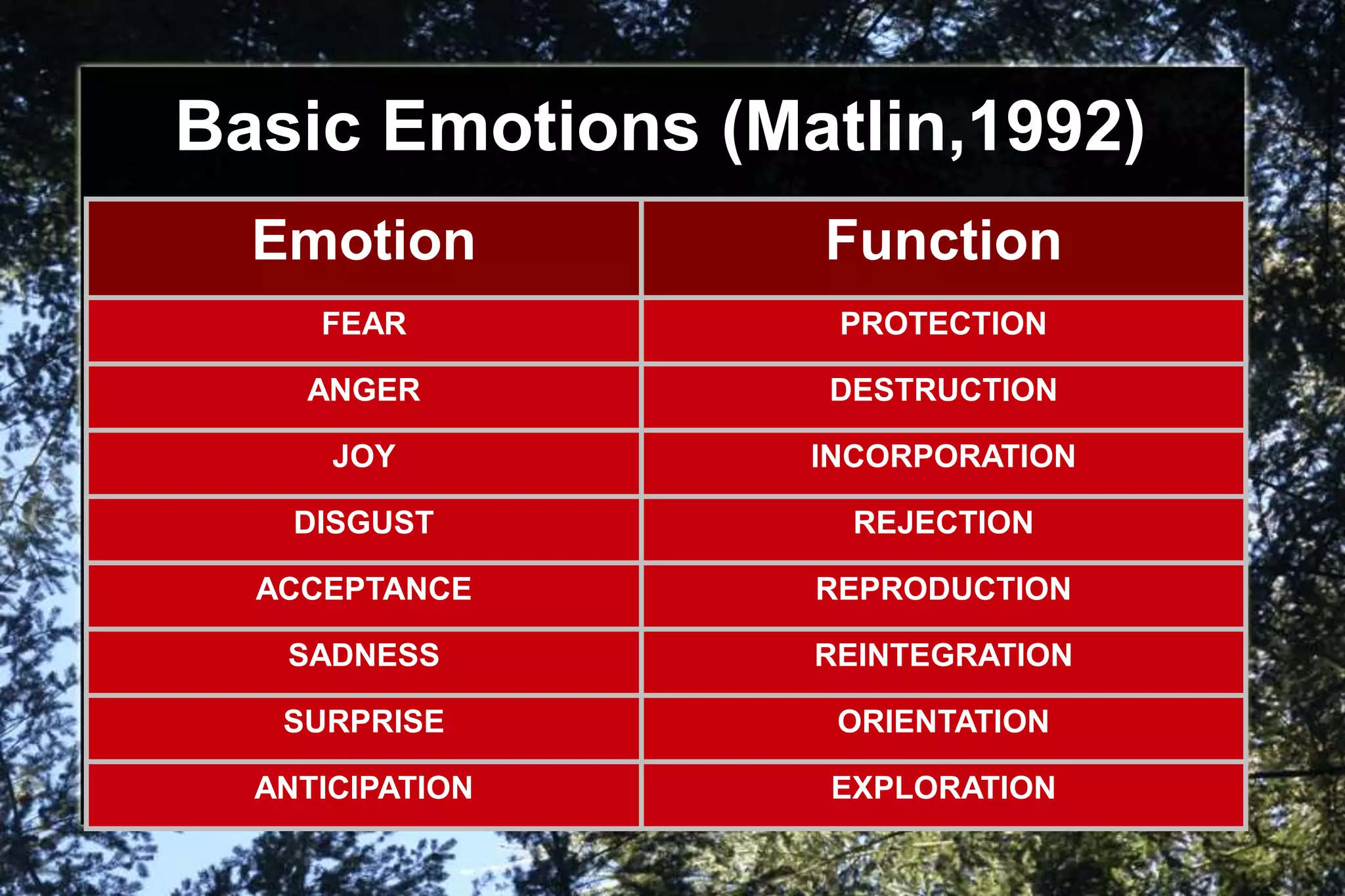 Basic Emotions (Matlin,1992)

| Emotion | Function |
|---|---|
| FEAR | PROTECTION |
| ANGER | DESTRUCTION |
| JOY | INCORPORATION |
| DISGUST | REJECTION |
| ACCEPTANCE | REPRODUCTION |
| SADNESS | REINTEGRATION |
| SURPRISE | ORIENTATION |
| ANTICIPATION | EXPLORATION |